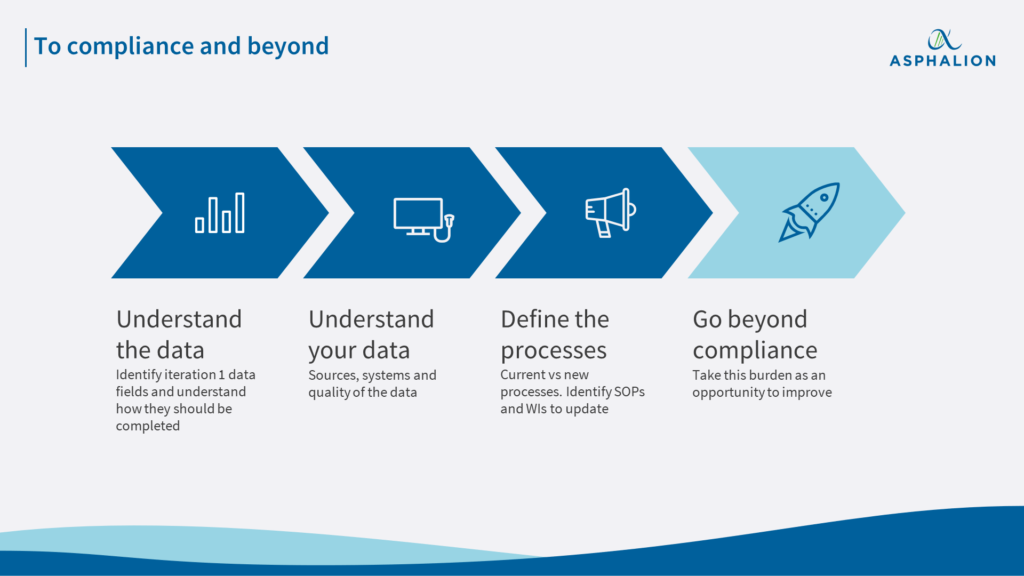 To compliance and beyond

ASPHALION

Understand the data
Identify iteration 1 data fields and understand how they should be completed

Understand your data
Sources, systems and quality of the data

Define the processes
Current vs new processes. Identify SOPs and WIs to update

Go beyond compliance
Take this burden as an opportunity to improve